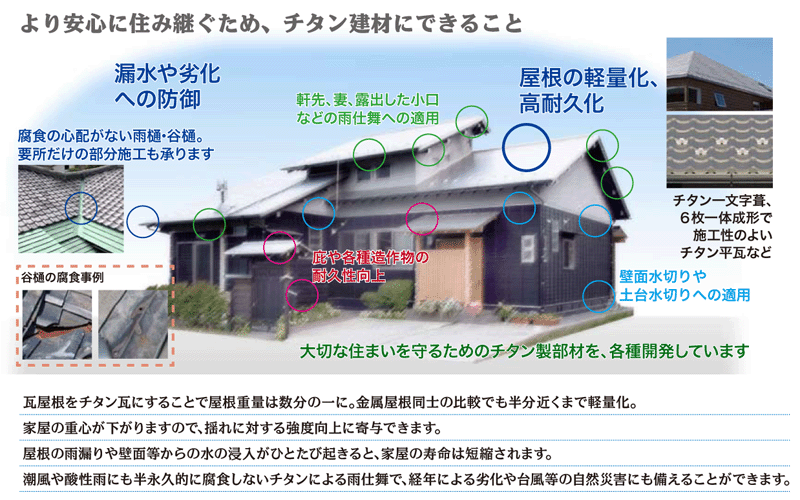 より安心に住み継ぐため、チタン建材にできること

漏水や劣化への防御

腐食の心配がない雨樋・谷樋。要所だけの部分施工も承ります

谷樋の腐食事例

軒先、妻、露出した小口などの雨仕舞への適用

屋根の軽量化、高耐久化

チタン一文字葺、6枚一体成形で施工性のよいチタン平瓦など

庇や各種造作物の耐久性向上

壁面水切りや土台水切りへの適用

大切な住まいを守るためのチタン製部材を、各種開発しています

瓦屋根をチタン瓦にすることで屋根重量は数分の一に。金属屋根同士の比較でも半分近くまで軽量化。

家屋の重心が下がりますので、揺れに対する強度向上に寄与できます。

屋根の雨漏りや壁面等からの水の浸入がひとたび起きると、家屋の寿命は短縮されます。

潮風や酸性雨にも半永久的に腐食しないチタンによる雨仕舞で、経年による劣化や台風等の自然災害にも備えることができます。